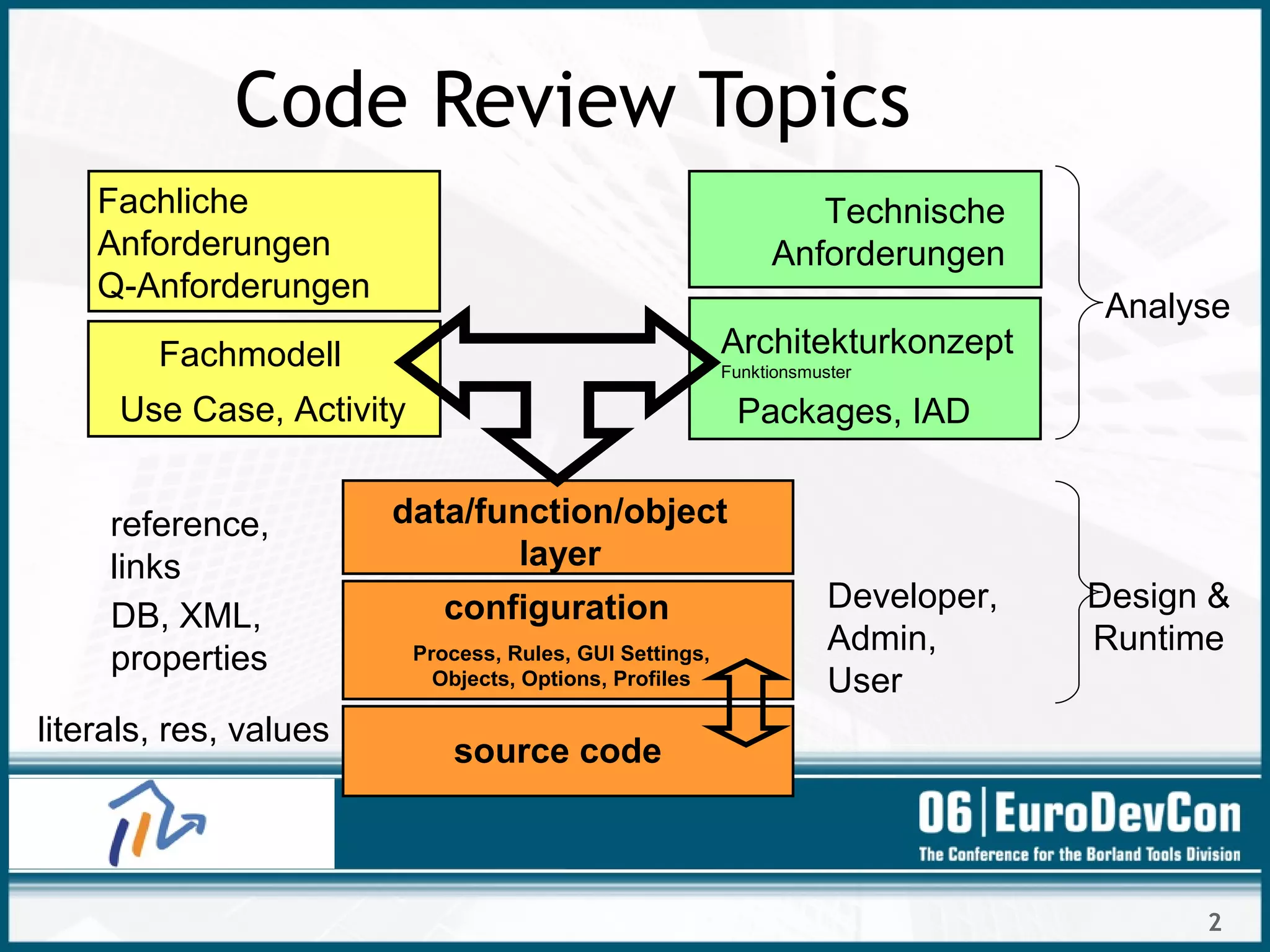 Code Review Topics

Fachliche Anforderungen
Q-Anforderungen

Fachmodell
Use Case, Activity

Technische Anforderungen

Architekturkonzept
Funktionsmuster
Packages, IAD

Analyse

reference, links
DB, XML, properties
literals, res, values

data/function/object layer

configuration
Process, Rules, GUI Settings, Objects, Options, Profiles

source code

Developer, Admin, User

Design & Runtime

06 | EuroDevCon
The Conference for the Borland Tools Division

2